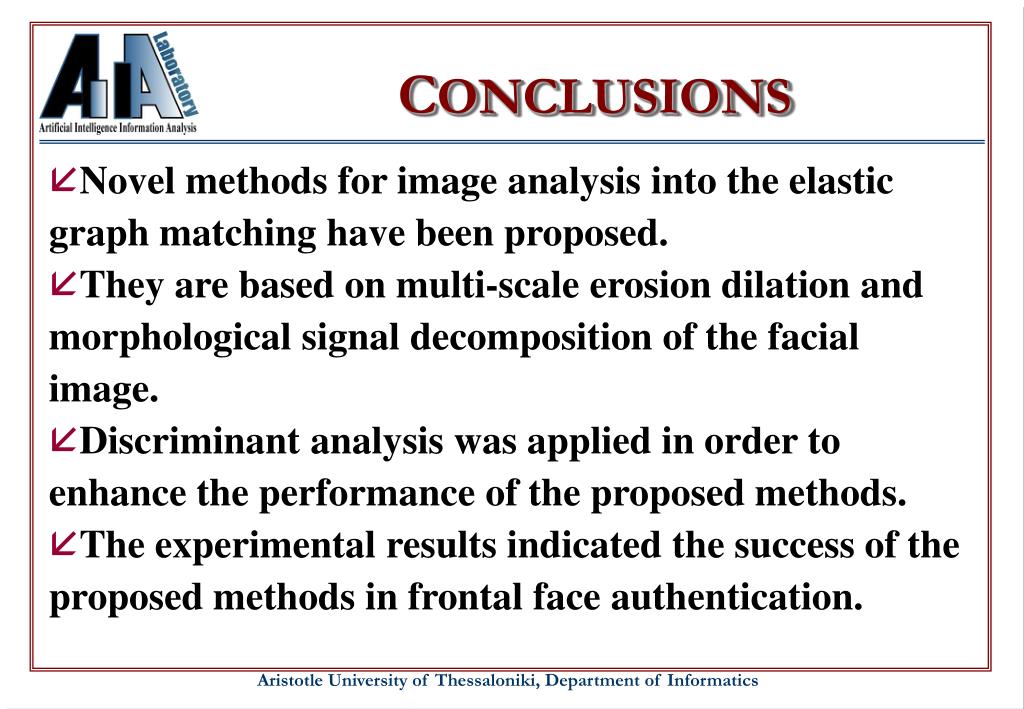 AIA Laboratory
Artificial Intelligence Information Analysis

CONCLUSIONS

Novel methods for image analysis into the elastic graph matching have been proposed.

They are based on multi-scale erosion dilation and morphological signal decomposition of the facial image.

Discriminant analysis was applied in order to enhance the performance of the proposed methods.

The experimental results indicated the success of the proposed methods in frontal face authentication.

Aristotle University of Thessaloniki, Department of Informatics